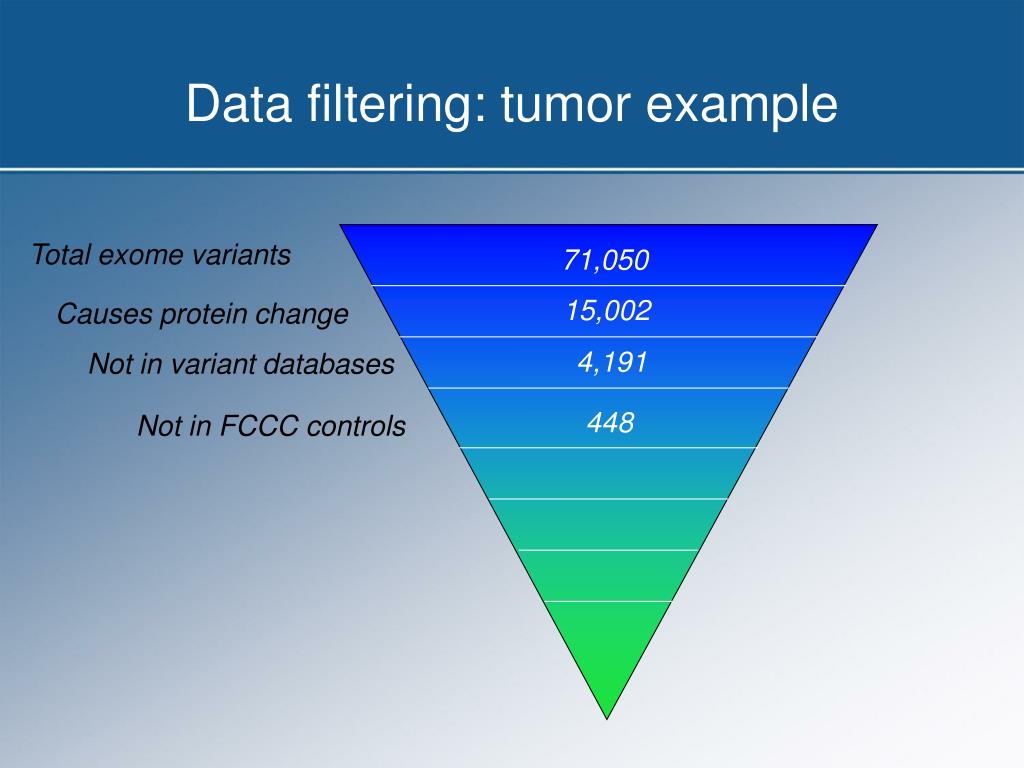 Data filtering: tumor example

Total exome variants
71,050

Causes protein change
15,002

Not in variant databases
4,191

Not in FCCC controls
448